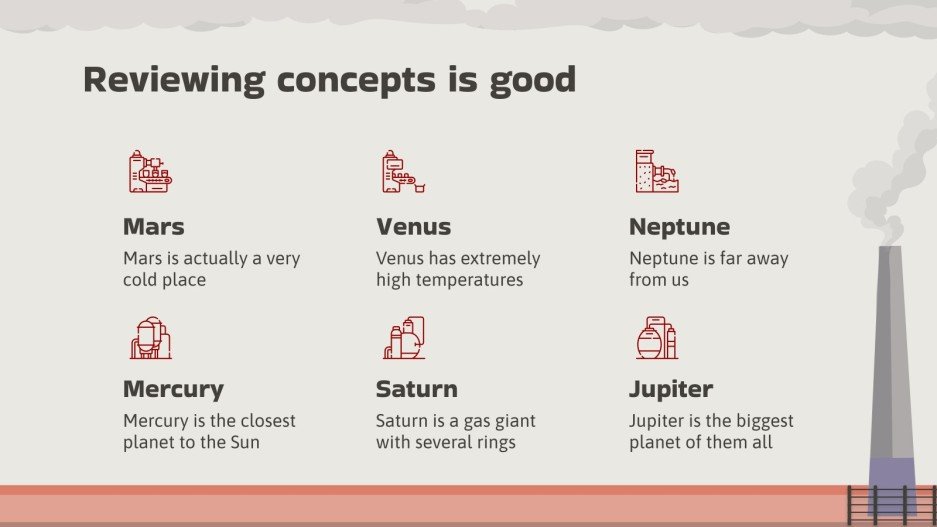 Reviewing concepts is good

Mars

Mars is actually a very cold place

Venus

Venus has extremely high temperatures

Neptune

Neptune is far away from us

Mercury

Mercury is the closest planet to the Sun

Saturn

Saturn is a gas giant with several rings

Jupiter

Jupiter is the biggest planet of them all